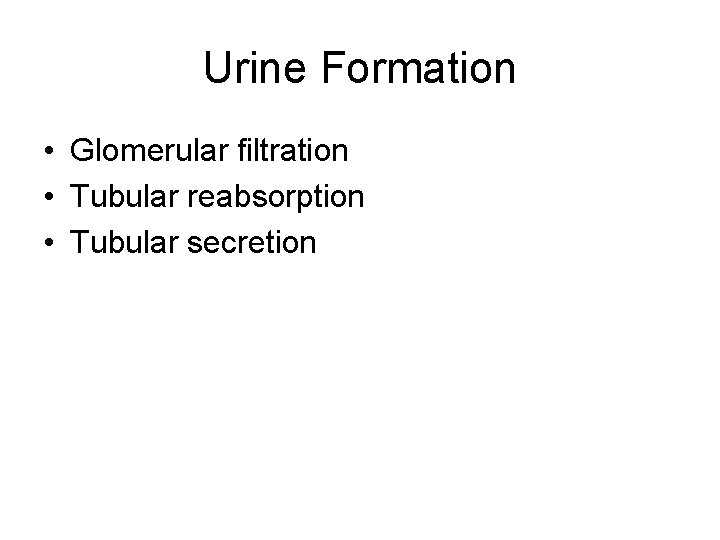 Urine Formation

• Glomerular filtration
• Tubular reabsorption
• Tubular secretion